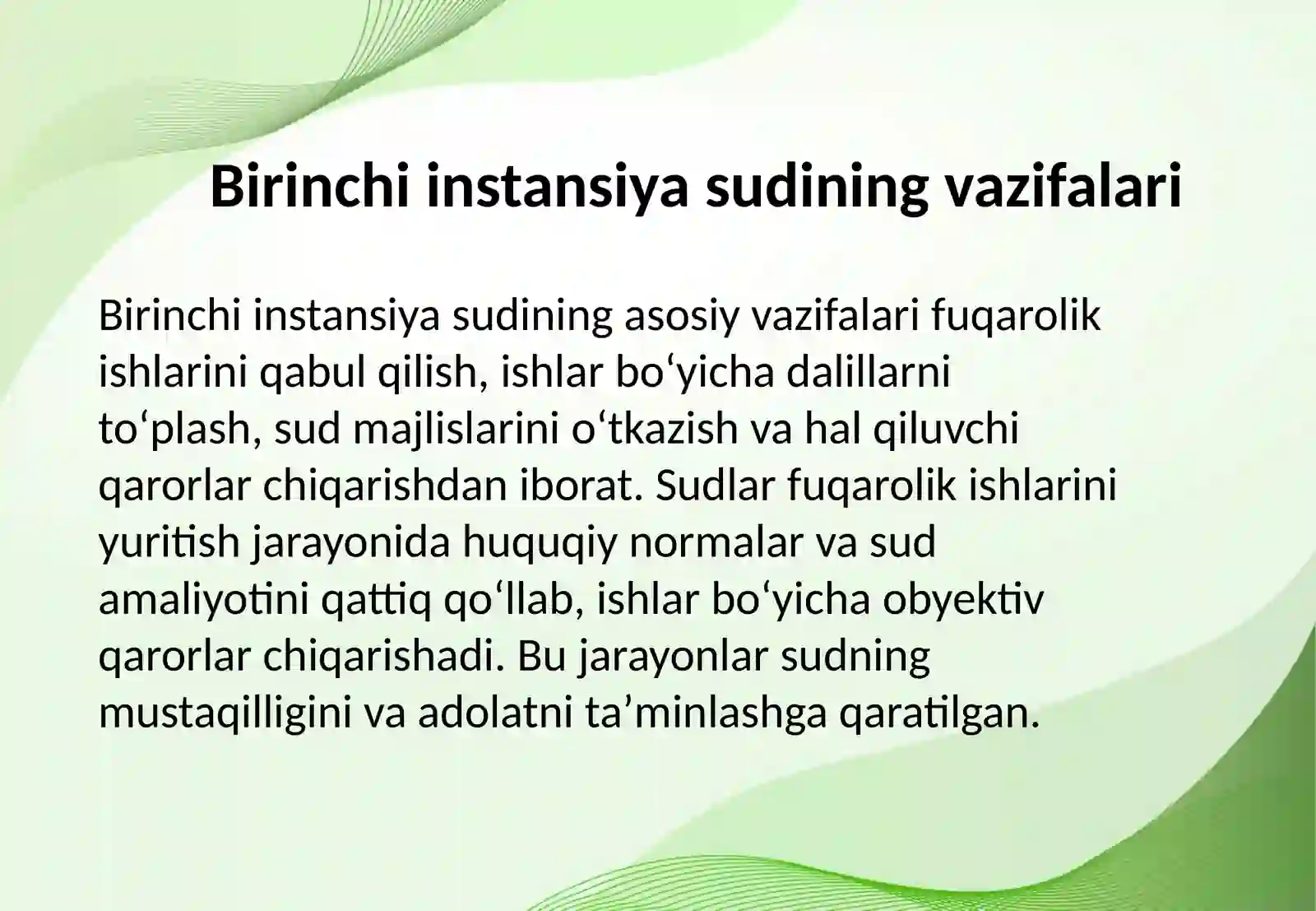 Birinchi instansiya sudining vazifalari

Birinchi instansiya sudining asosiy vazifalari fuqarolik ishlarini qabul qilish, ishlar bo‘yicha dalillarni to‘plash, sud majlislarini o‘tkazish va hal qiluvchi qarorlar chiqarishdan iborat. Sudlar fuqarolik ishlarini yuritish jarayonida huquqiy normalar va sud amaliyotini qattiq qo‘llab, ishlar bo‘yicha obyektiv qarorlar chiqarishadi. Bu jarayonlar sudning mustaqilligini va adolatni ta’minlashga qaratilgan.